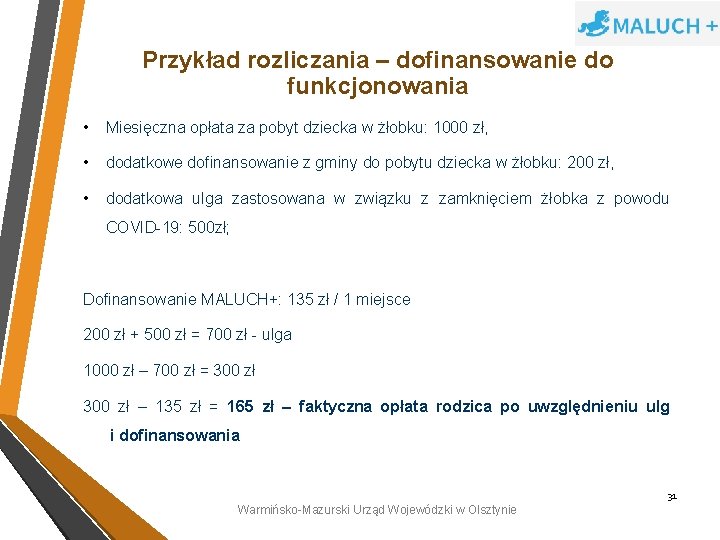 MALUCH +

Przykład rozliczania – dofinansowanie do funkcjonowania

• Miesięczna opłata za pobyt dziecka w żłobku: 1000 zł,

• dodatkowe dofinansowanie z gminy do pobytu dziecka w żłobku: 200 zł,

• dodatkowa ulga zastosowana w związku z zamknięciem żłobka z powodu COVID-19: 500zł;

Dofinansowanie MALUCH+: 135 zł / 1 miejsce

200 zł + 500 zł = 700 zł - ulga

1000 zł – 700 zł = 300 zł

300 zł – 135 zł = 165 zł – faktyczna opłata rodzica po uwzględnieniu ulg i dofinansowania

31

Warmińsko-Mazurski Urząd Wojewódzki w Olsztynie